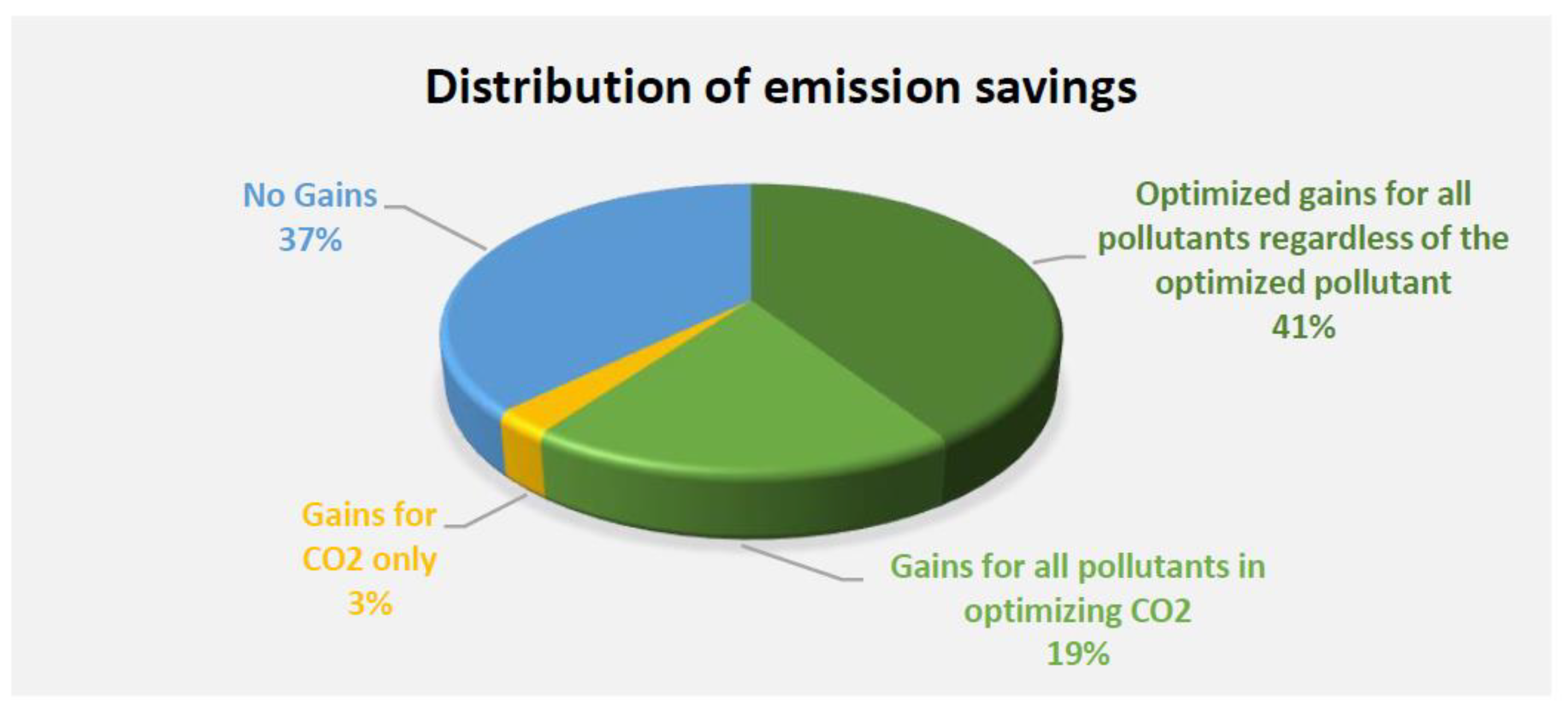 Distribution of emission savings

No Gains
37%

Optimized gains for all pollutants regardless of the optimized pollutant
41%

Gains for CO2 only
3%

Gains for all pollutants in optimizing CO2
19%